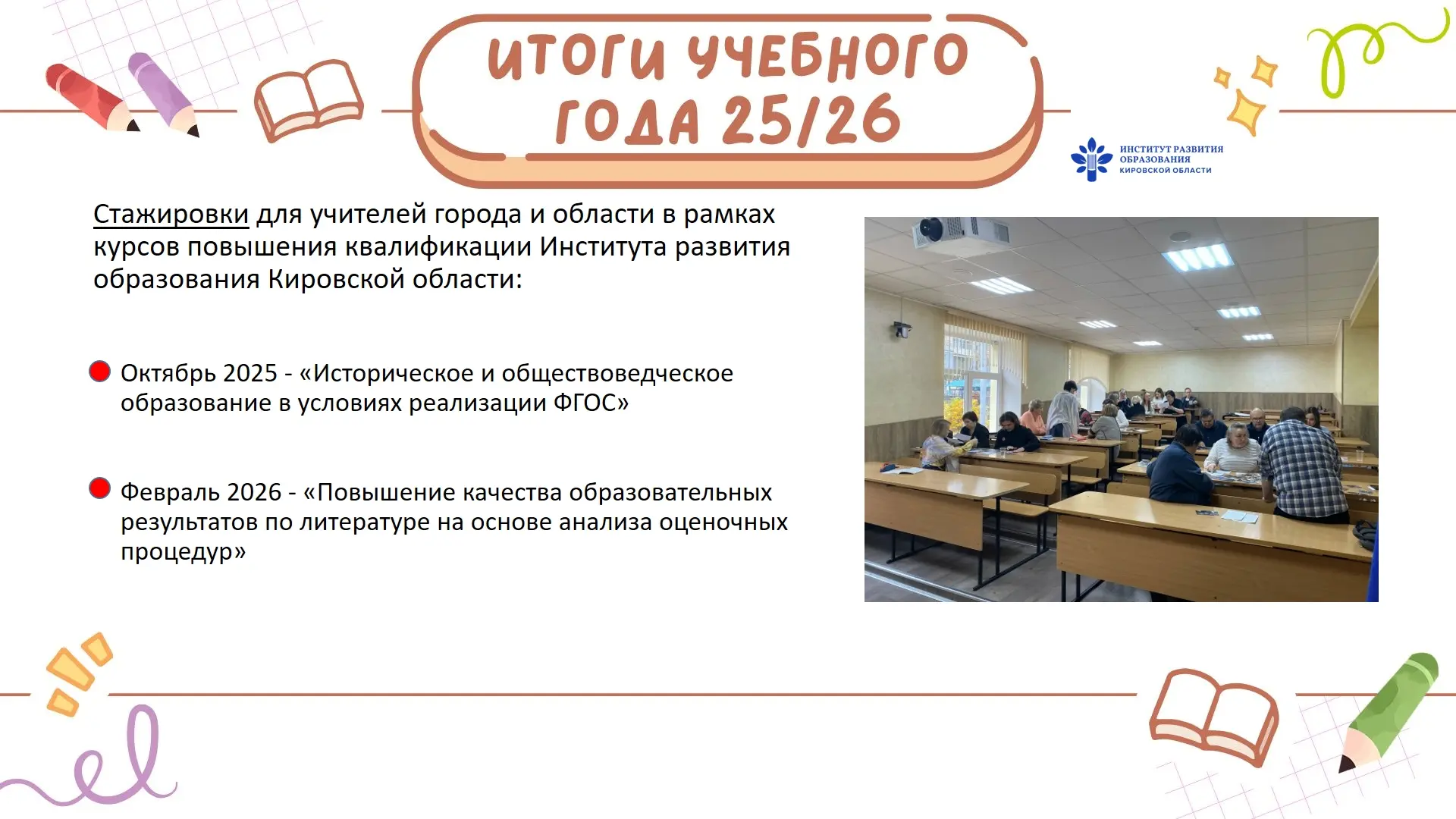 ИТОГИ УЧЕБНОГО ГОДА 25/26

ИНСТИТУТ РАЗВИТИЯ ОБРАЗОВАНИЯ КИРОВСКОЙ ОБЛАСТИ

Стажировки для учителей города и области в рамках курсов повышения квалификации Института развития образования Кировской области:

Октябрь 2025 - «Историческое и обществоведческое образование в условиях реализации ФГОС»

Февраль 2026 - «Повышение качества образовательных результатов по литературе на основе анализа оценочных процедур»